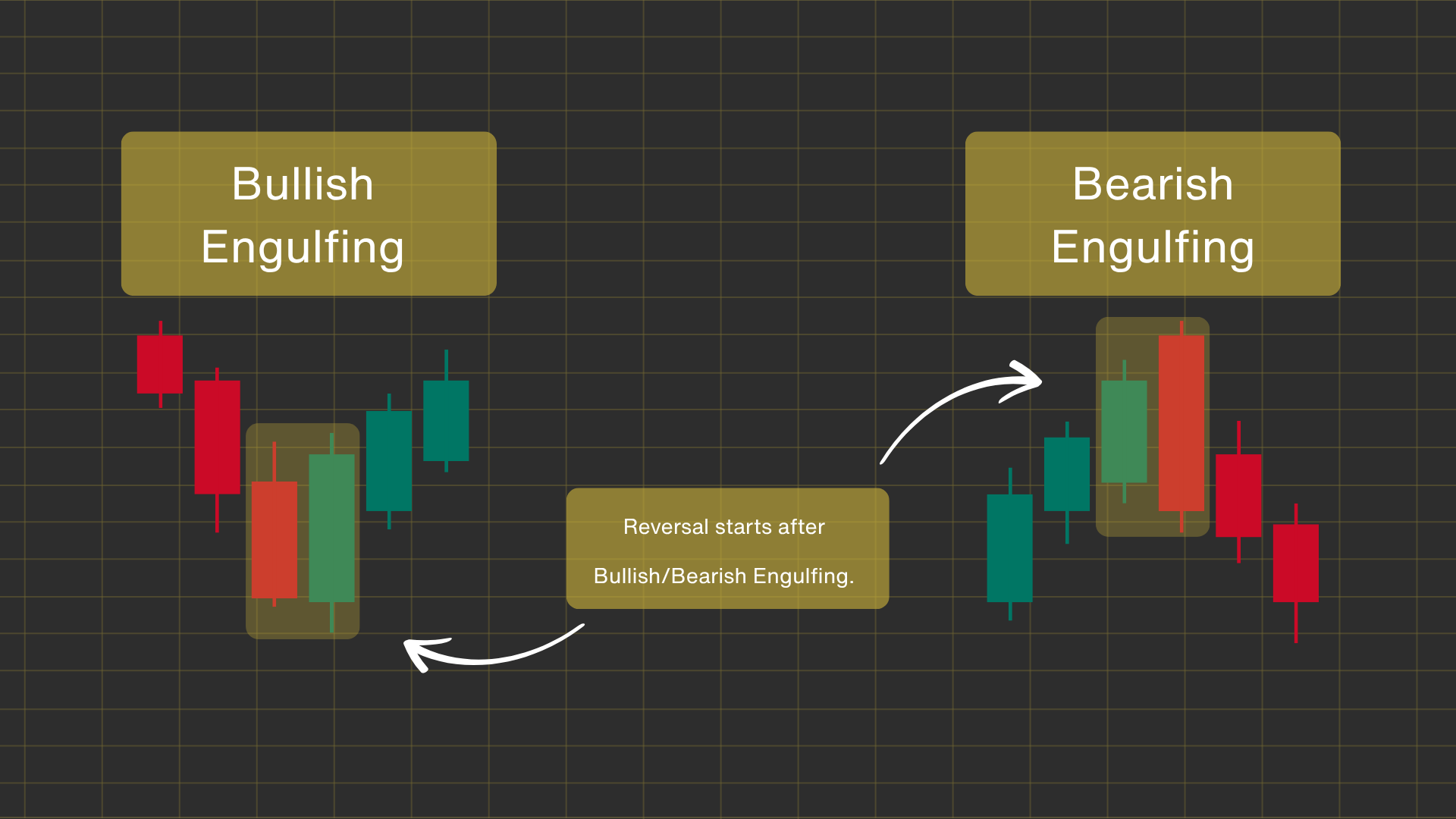 Bullish Engulfing

Bearish Engulfing

Reversal starts after

Bullish/Bearish Engulfing.